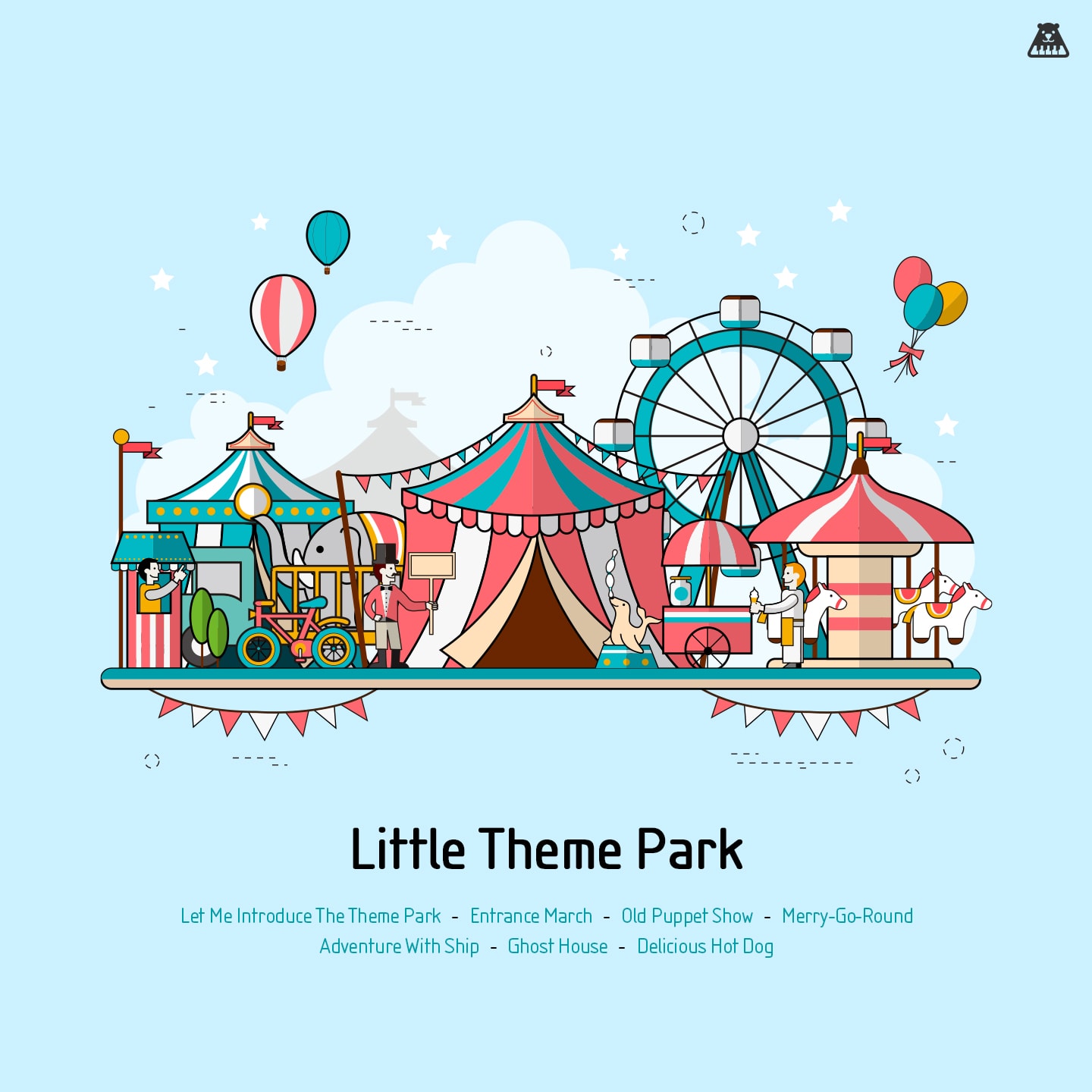 Little Theme Park

Let Me Introduce The Theme Park - Entrance March - Old Puppet Show - Merry-Go-Round
Adventure With Ship - Ghost House - Delicious Hot Dog